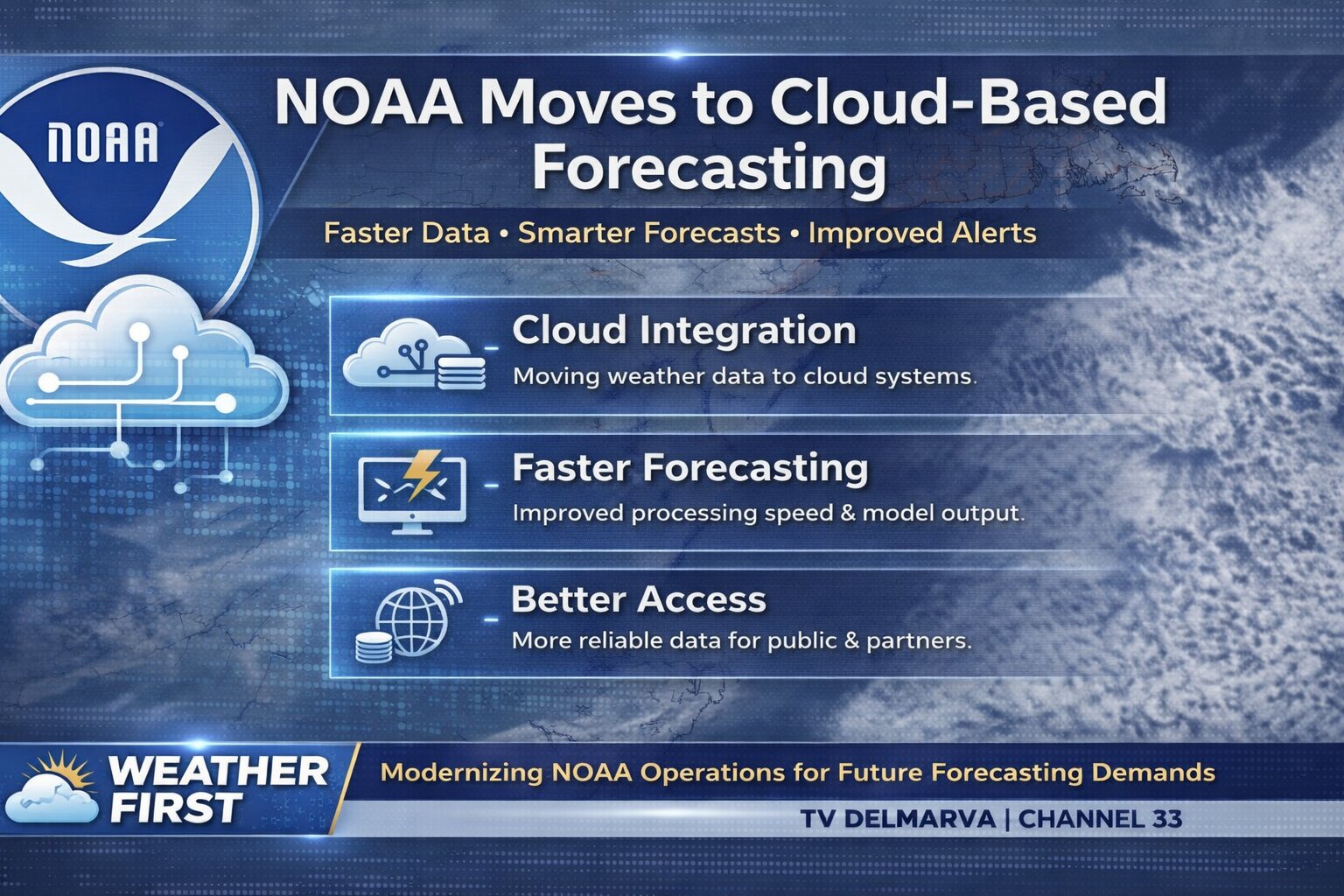 NOAA

NOAA Moves to Cloud-Based Forecasting

Faster Data • Smarter Forecasts • Improved Alerts

Cloud Integration
Moving weather data to cloud systems.

Faster Forecasting
Improved processing speed & model output.

Better Access
More reliable data for public & partners.

WEATHER FIRST

Modernizing NOAA Operations for Future Forecasting Demands

TV DELMARVA | CHANNEL 33